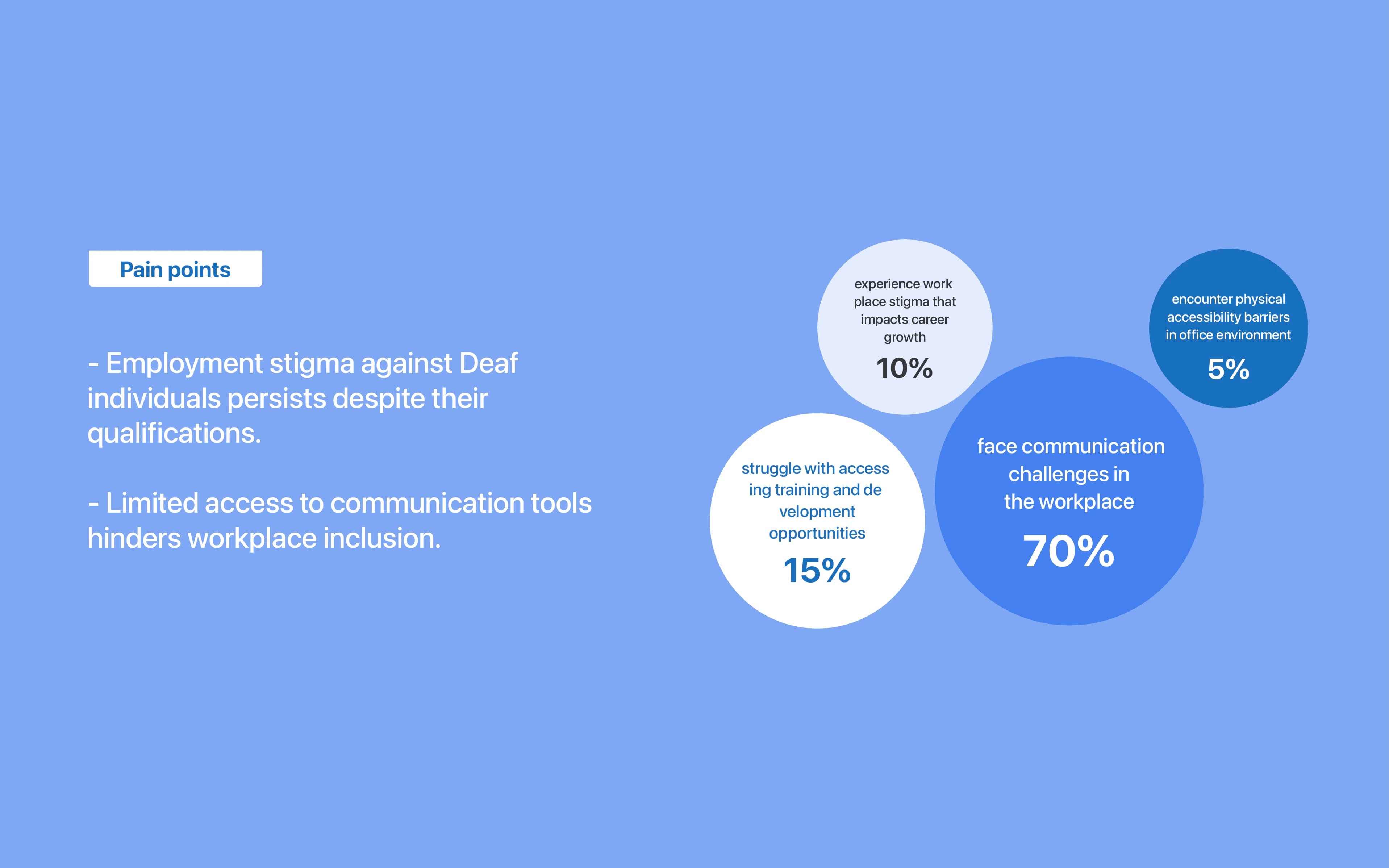 Pain points

- Employment stigma against Deaf individuals persists despite their qualifications.

- Limited access to communication tools hinders workplace inclusion.

experience work place stigma that impacts career growth
10%

encounter physical accessibility barriers in office environment
5%

struggle with access ing training and de velopment opportunities
15%

face communication challenges in the workplace
70%